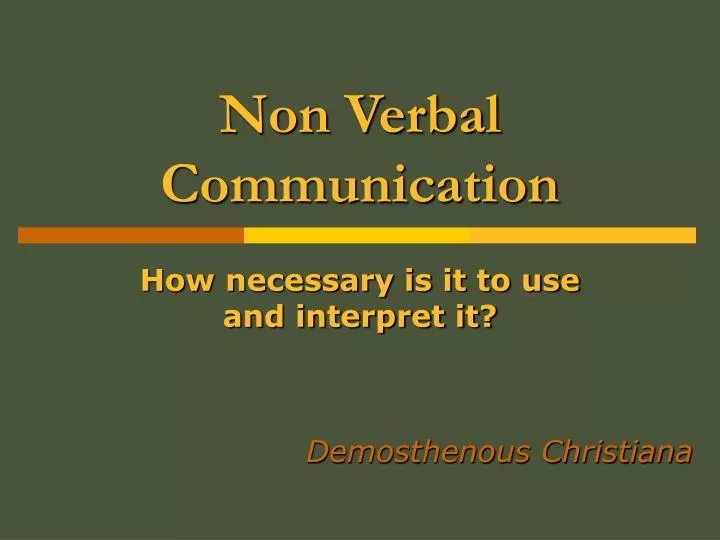 Non Verbal Communication

How necessary is it to use and interpret it?

Demosthenous Christiana